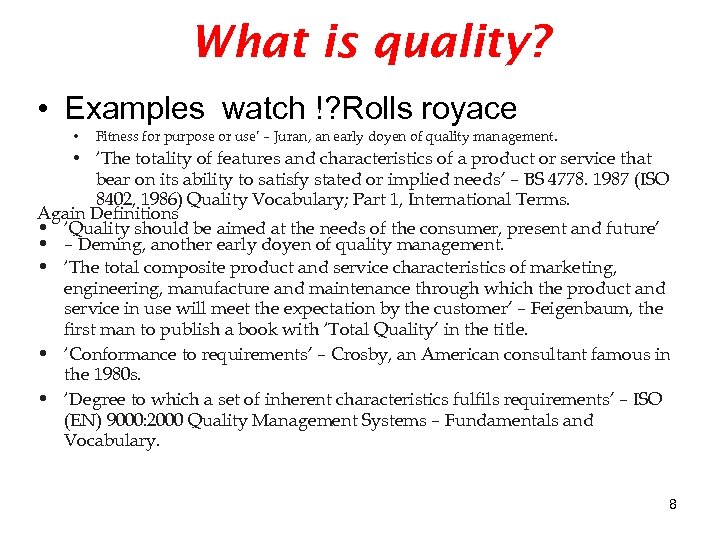 What is quality?

• Examples watch !?Rolls royace

• Fitness for purpose or use' – Juran, an early doyen of quality management.

• 'The totality of features and characteristics of a product or service that bear on its ability to satisfy stated or implied needs' – BS 4778. 1987 (ISO 8402, 1986) Quality Vocabulary; Part 1, International Terms.

Again Definitions

• 'Quality should be aimed at the needs of the consumer, present and future'

• – Deming, another early doyen of quality management.

• 'The total composite product and service characteristics of marketing, engineering, manufacture and maintenance through which the product and service in use will meet the expectation by the customer' – Feigenbaum, the first man to publish a book with 'Total Quality' in the title.

• 'Conformance to requirements' – Crosby, an American consultant famous in the 1980s.

• 'Degree to which a set of inherent characteristics fulfils requirements' – ISO (EN) 9000:2000 Quality Management Systems – Fundamentals and Vocabulary.

8